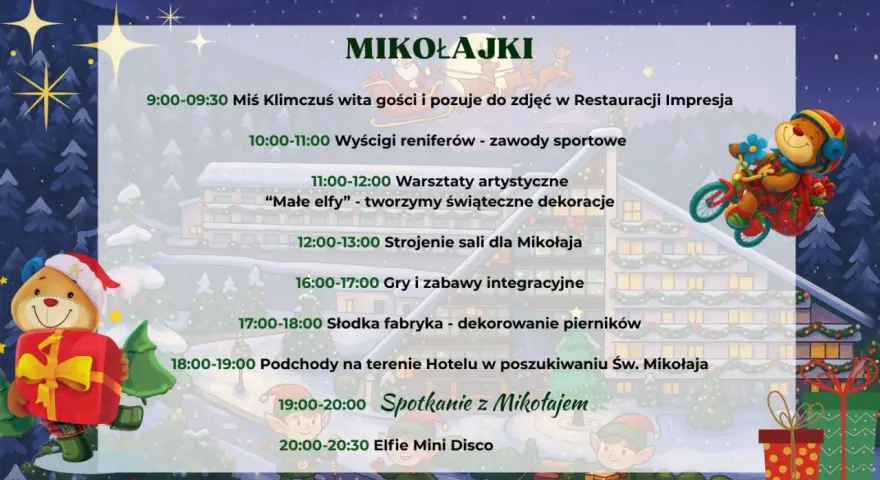 MIKOŁAJKI

9:00-09:30 Miś Klimczuś wita gości i pozuje do zdjęć w Restauracji Impresja

10:00-11:00 Wyścigi reniferów - zawody sportowe

11:00-12:00 Warsztaty artystyczne "Małe elfy" - tworzymy świąteczne dekoracje

12:00-13:00 Strojenie sali dla Mikołaja

16:00-17:00 Gry i zabawy integracyjne

17:00-18:00 Słodka fabryka - dekorowanie pierników

18:00-19:00 Podchody na terenie Hotelu w poszukiwaniu Św. Mikołaja

19:00-20:00 Spotkanie z Mikołajem

20:00-20:30 Elfie Mini Disco